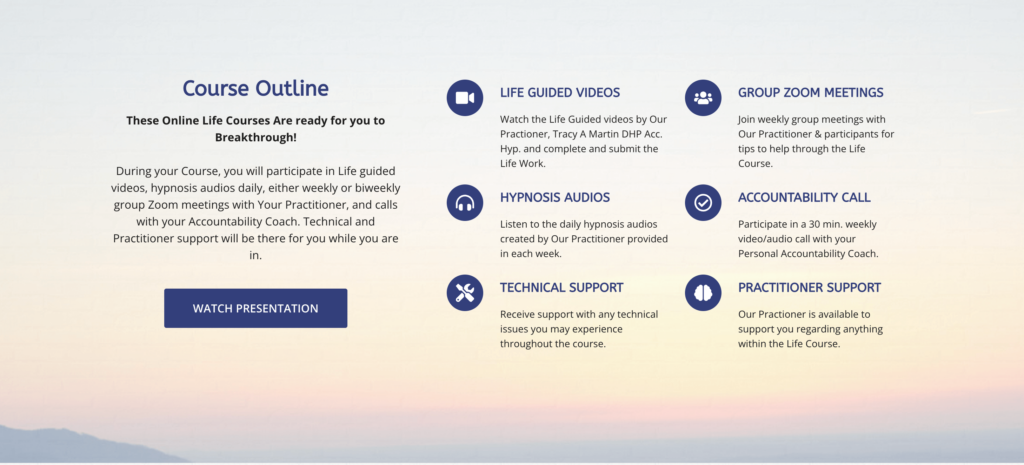 Course Outline

These Online Life Courses Are ready for you to Breakthrough!

During your Course, you will participate in Life guided videos, hypnosis audios daily, either weekly or biweekly group Zoom meetings with Your Practitioner, and calls with your Accountability Coach. Technical and Practitioner support will be there for you while you are in.

WATCH PRESENTATION

LIFE GUIDED VIDEOS

Watch the Life Guided videos by Our Practioner, Tracy A Martin DHP Acc. Hyp. and complete and submit the Life Work.

HYPNOSIS AUDIOS

Listen to the daily hypnosis audios created by Our Practitioner provided in each week.

TECHNICAL SUPPORT

Receive support with any technical issues you may experience throughout the course.

GROUP ZOOM MEETINGS

Join weekly group meetings with Our Practitioner & participants for tips to help through the Life Course.

ACCOUNTABILITY CALL

Participate in a 30 min. weekly video/audio call with your Personal Accountability Coach.

PRACTITIONER SUPPORT

Our Practioner is available to support you regarding anything within the Life Course.